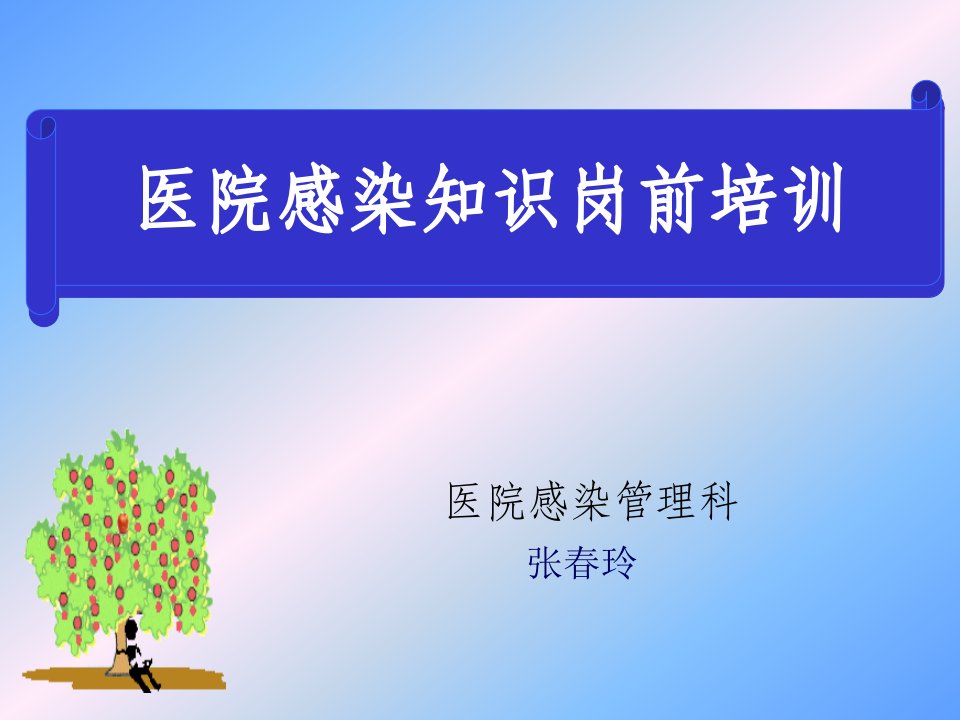 医院感染知识岗前培训

医院感染管理科
张春玲